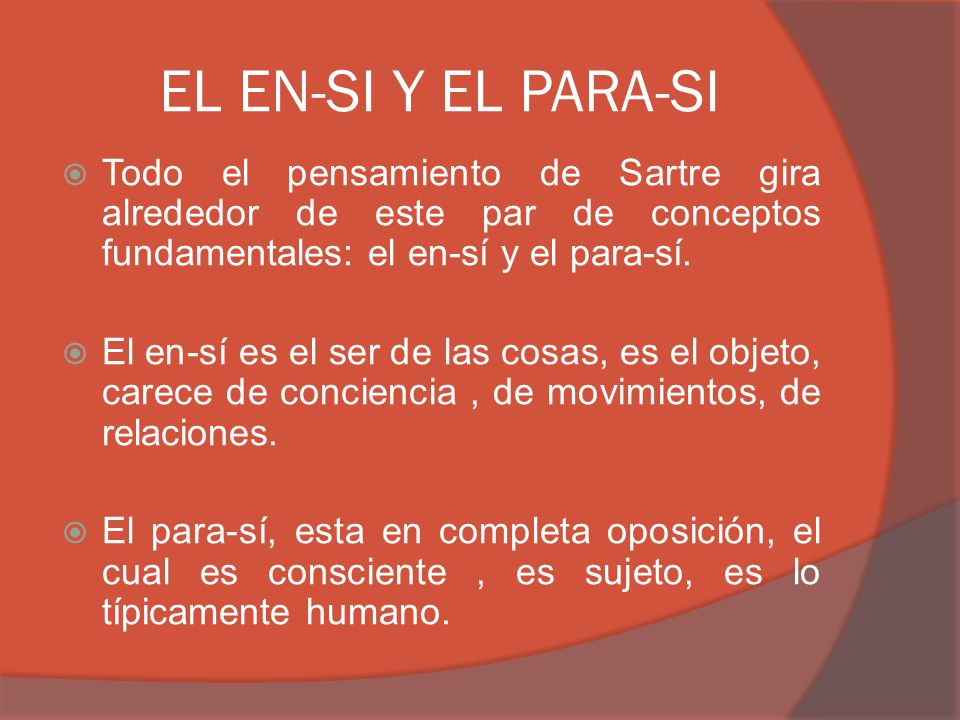 EL EN-SI Y EL PARA-SI

Todo el pensamiento de Sartre gira alrededor de este par de conceptos fundamentales: el en-sí y el para-sí.

El en-sí es el ser de las cosas, es el objeto, carece de conciencia , de movimientos, de relaciones.

El para-sí, esta en completa oposición, el cual es consciente , es sujeto, es lo típicamente humano.